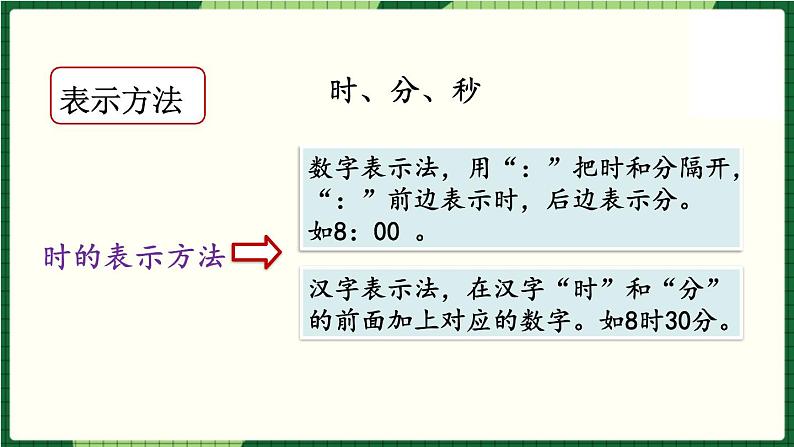 表示方法

时、分、秒

时的表示方法

数字表示法，用“：”把时和分隔开，“：”前边表示时，后边表示分。如8：00 。

汉字表示法，在汉字“时”和“分”的前面加上对应的数字。如8时30分。